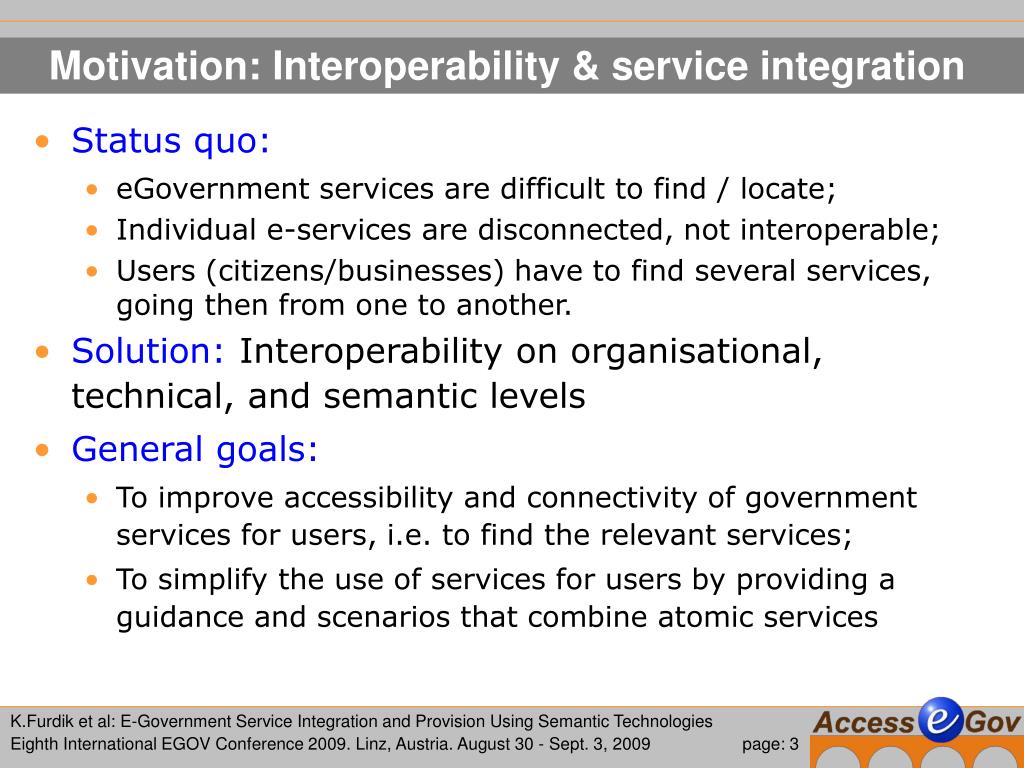 Motivation: Interoperability & service integration

• Status quo:
  • eGovernment services are difficult to find / locate;
  • Individual e-services are disconnected, not interoperable;
  • Users (citizens/businesses) have to find several services, going then from one to another.
• Solution: Interoperability on organisational, technical, and semantic levels
• General goals:
  • To improve accessibility and connectivity of government services for users, i.e. to find the relevant services;
  • To simplify the use of services for users by providing a guidance and scenarios that combine atomic services

K.Furdik et al: E-Government Service Integration and Provision Using Semantic Technologies
Eighth International EGOV Conference 2009. Linz, Austria. August 30 - Sept. 3, 2009
page: 3
Access e Gov